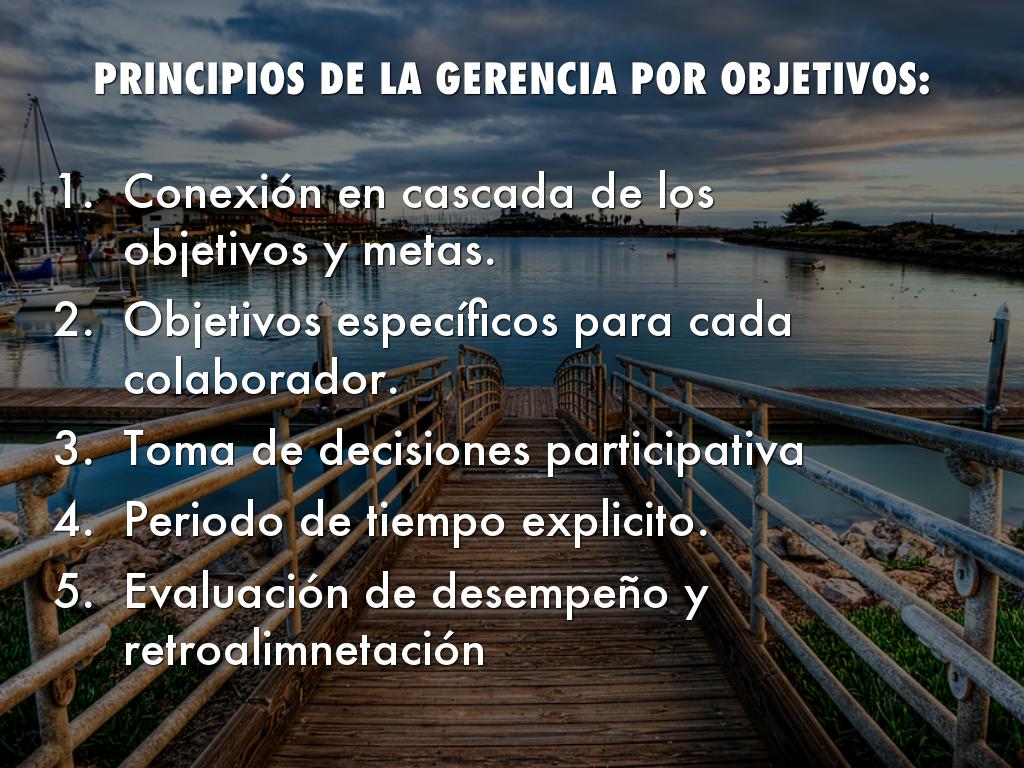 PRINCIPIOS DE LA GERENCIA POR OBJETIVOS:

1. Conexión en cascada de los objetivos y metas.
2. Objetivos específicos para cada colaborador.
3. Toma de decisiones participativa
4. Periodo de tiempo explicito.
5. Evaluación de desempeño y retroalimnetación